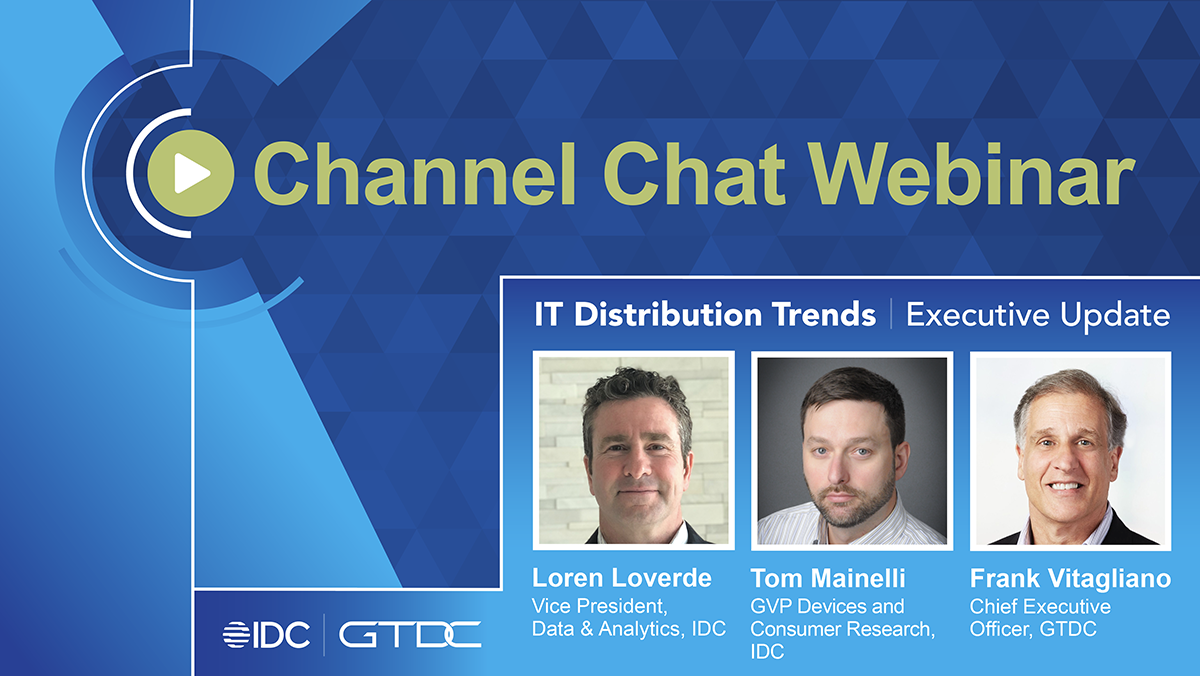 Channel Chat Webinar

IT Distribution Trends | Executive Update

Loren Loverde
Vice President, Data & Analytics, IDC

Tom Mainelli
GVP Devices and Consumer Research, IDC

Frank Vitagliano
Chief Executive Officer, GTDC

IDC | GTDC